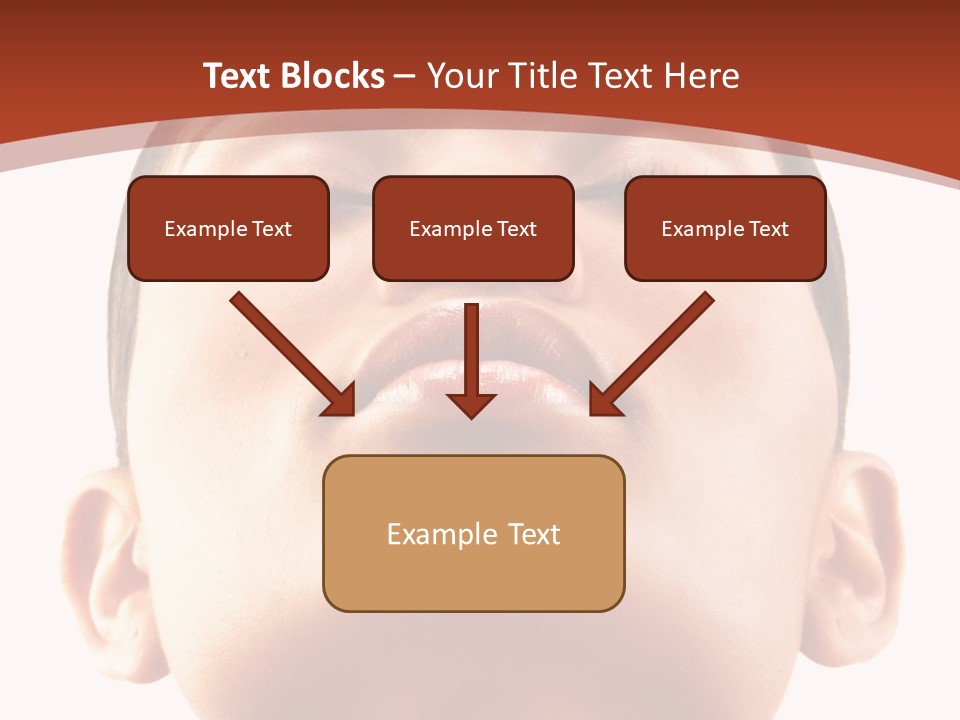 Text Blocks – Your Title Text Here

Example Text

Example Text

Example Text

Example Text